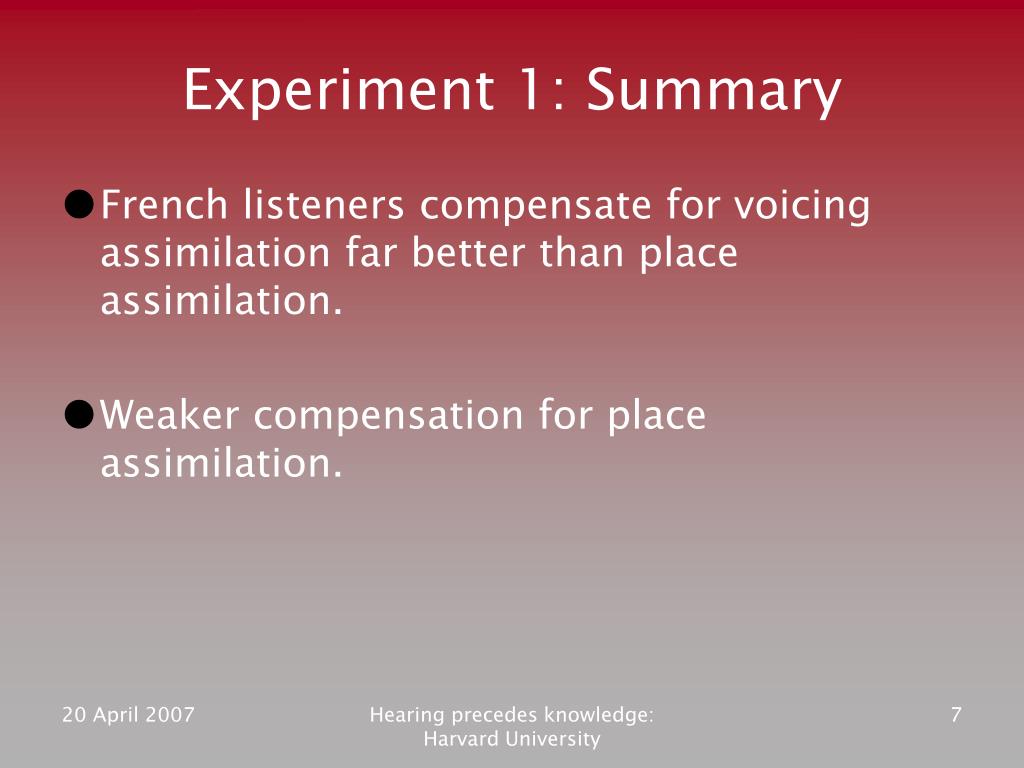 Experiment 1: Summary

● French listeners compensate for voicing assimilation far better than place assimilation.

● Weaker compensation for place assimilation.

20 April 2007

Hearing precedes knowledge: Harvard University

7